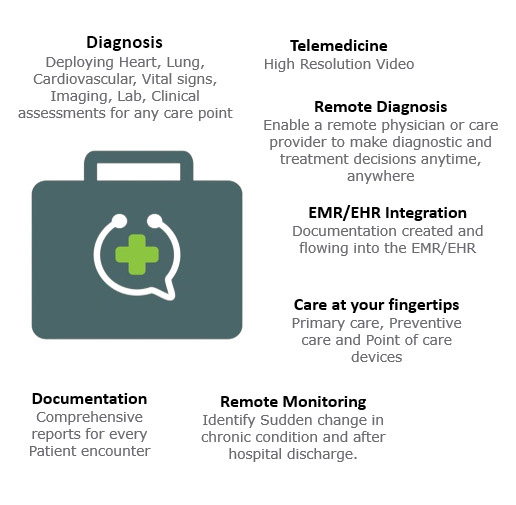 Diagnosis
Deploying Heart, Lung, Cardiovascular, Vital signs, Imaging, Lab, Clinical assessments for any care point

Telemedicine
High Resolution Video

Remote Diagnosis
Enable a remote physician or care provider to make diagnostic and treatment decisions anytime, anywhere

EMR/EHR Integration
Documentation created and flowing into the EMR/EHR

Care at your fingertips
Primary care, Preventive care and Point of care devices

Documentation
Comprehensive reports for every Patient encounter

Remote Monitoring
Identify Sudden change in chronic condition and after hospital discharge.